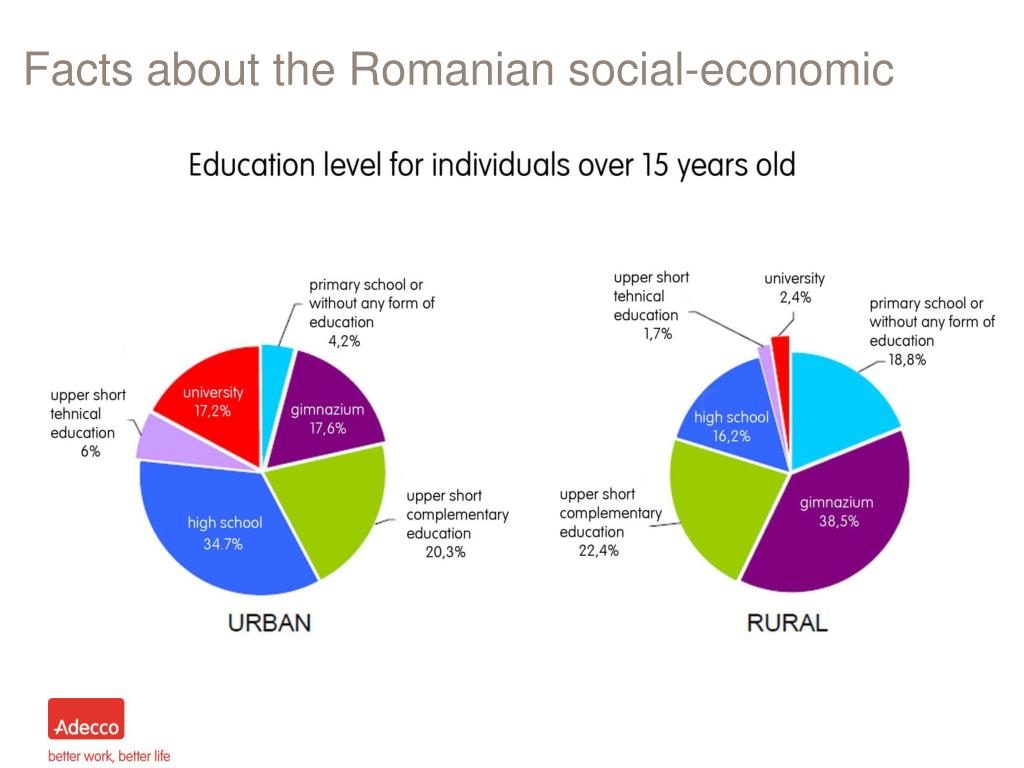 Facts about the Romanian social-economic

Education level for individuals over 15 years old

primary school or without any form of education 4,2%

university 17,2%

gimnazium 17,6%

upper short tehnical education 6%

high school 34.7%

upper short complementary education 20,3%

URBAN

upper short tehnical education 1,7%

university 2,4%

primary school or without any form of education 18,8%

high school 16,2%

gimnazium 38,5%

upper short complementary education 22,4%

RURAL

Adecco

better work, better life